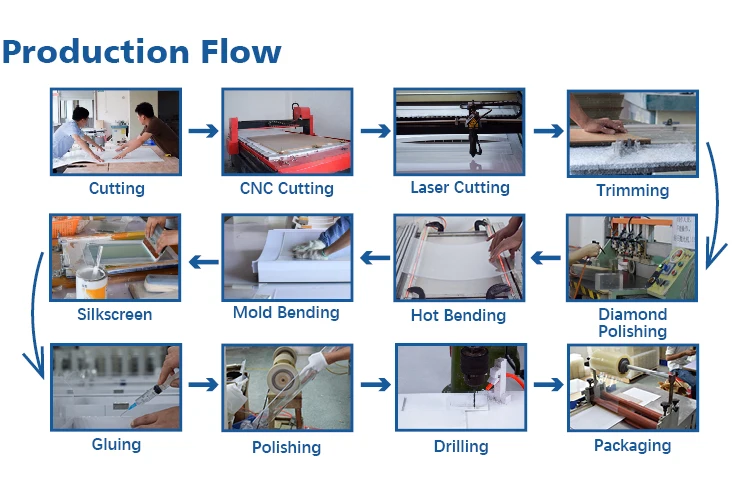 Production Flow

Cutting

CNC Cutting

Laser Cutting

Trimming

Diamond Polishing

Hot Bending

Mold Bending

Silkscreen

Gluing

Polishing

Drilling

Packaging